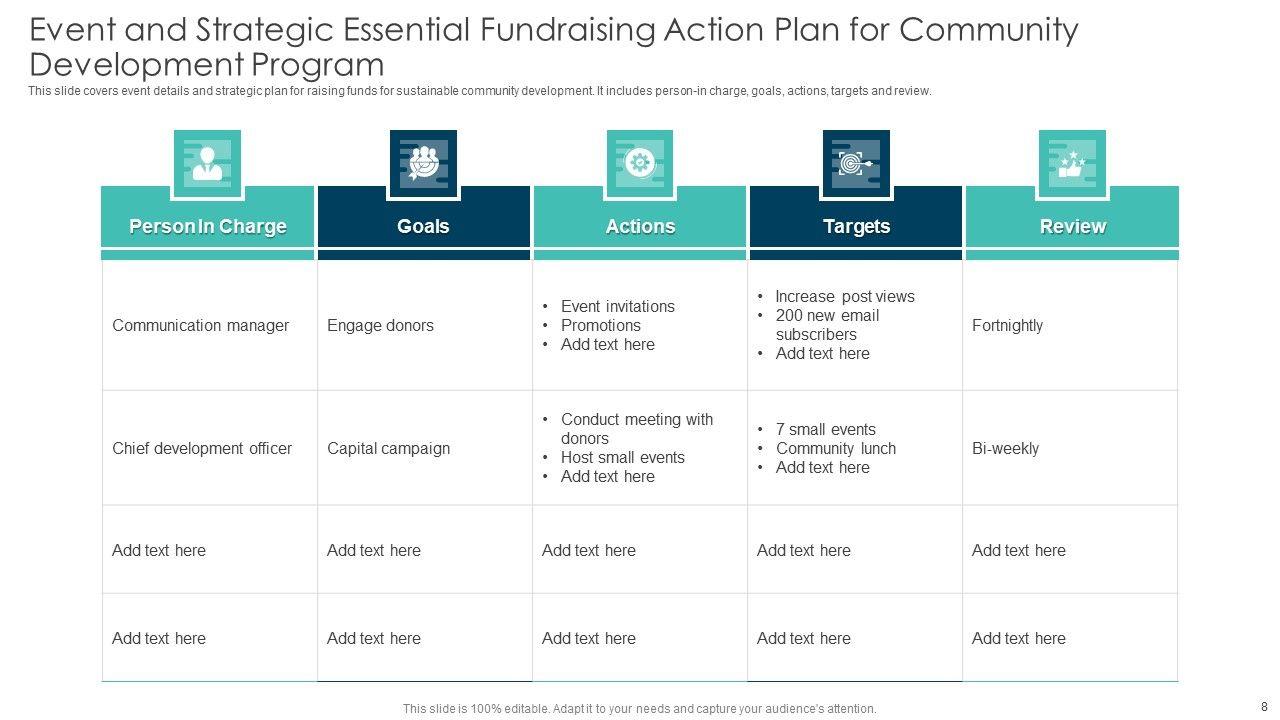 Event and Strategic Essential Fundraising Action Plan for Community Development Program

This slide covers event details and strategic plan for raising funds for sustainable community development. It includes person-in charge, goals, actions, targets and review.

| Person In Charge | Goals | Actions | Targets | Review |
|---|---|---|---|---|
| Communication manager | Engage donors | • Event invitations • Promotions • Add text here | • Increase post views • 200 new email subscribers • Add text here | Fortnightly |
| Chief development officer | Capital campaign | • Conduct meeting with donors • Host small events • Add text here | • 7 small events • Community lunch • Add text here | Bi-weekly |
| Add text here | Add text here | Add text here | Add text here | Add text here |
| Add text here | Add text here | Add text here | Add text here | Add text here |

This slide is 100% editable. Adapt it to your needs and capture your audience's attention.

8